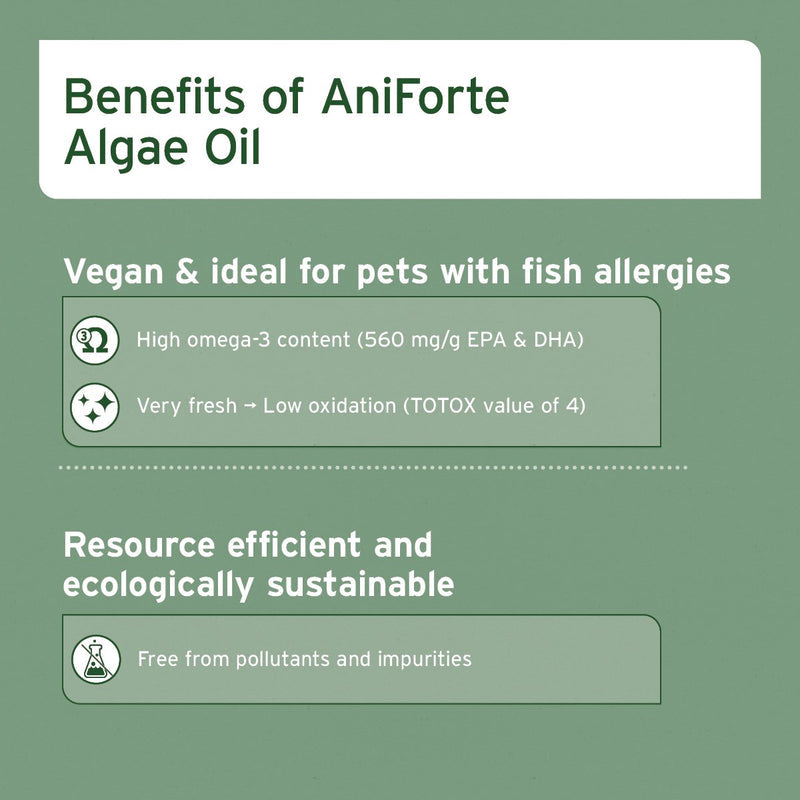 Benefits of AniForte Algae Oil

Vegan & ideal for pets with fish allergies

High omega-3 content (560 mg/g EPA & DHA)

Very fresh → Low oxidation (TOTOX value of 4)

Resource efficient and ecologically sustainable

Free from pollutants and impurities